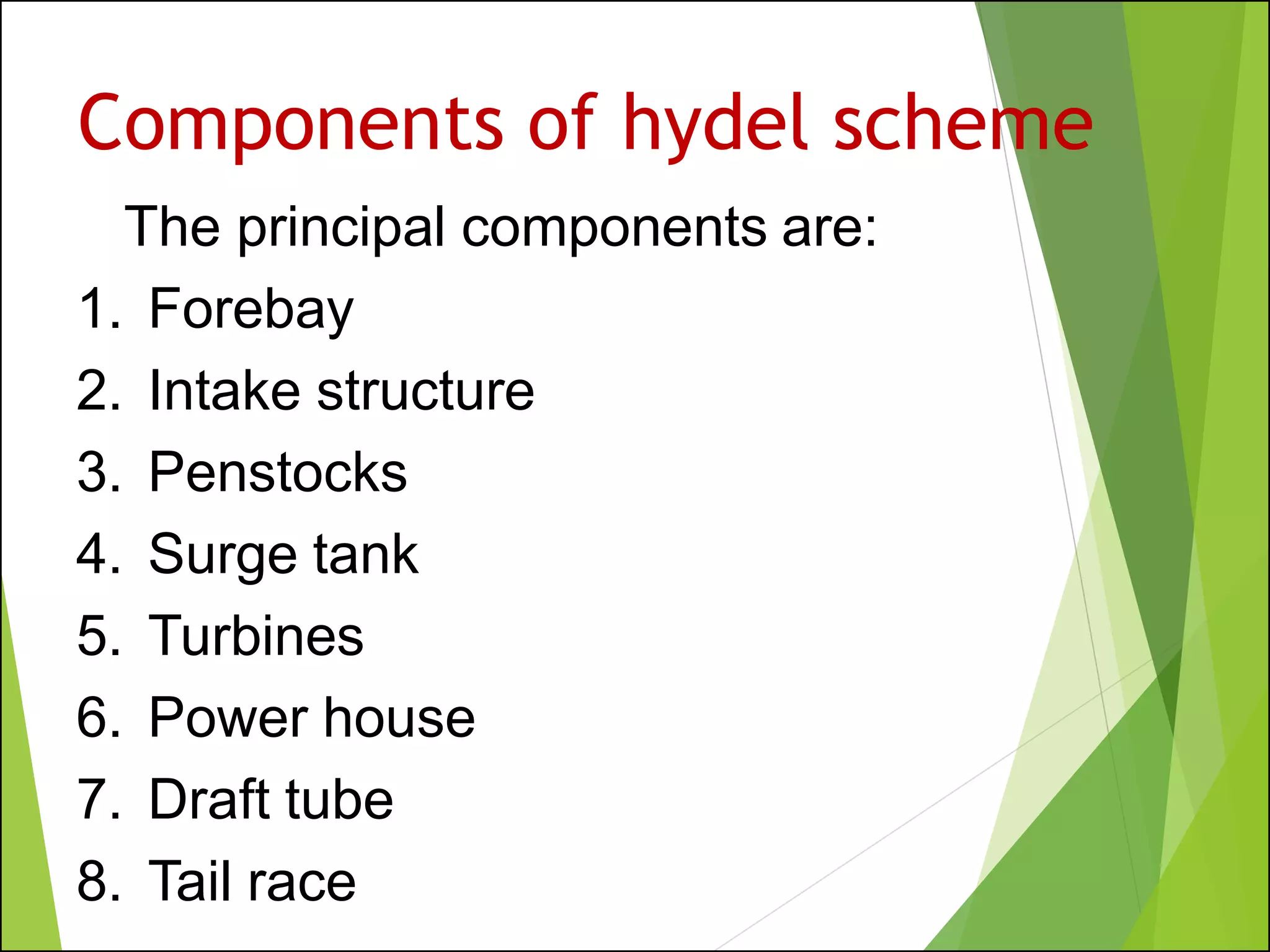 Components of hydel scheme

The principal components are:

1. Forebay
2. Intake structure
3. Penstocks
4. Surge tank
5. Turbines
6. Power house
7. Draft tube
8. Tail race